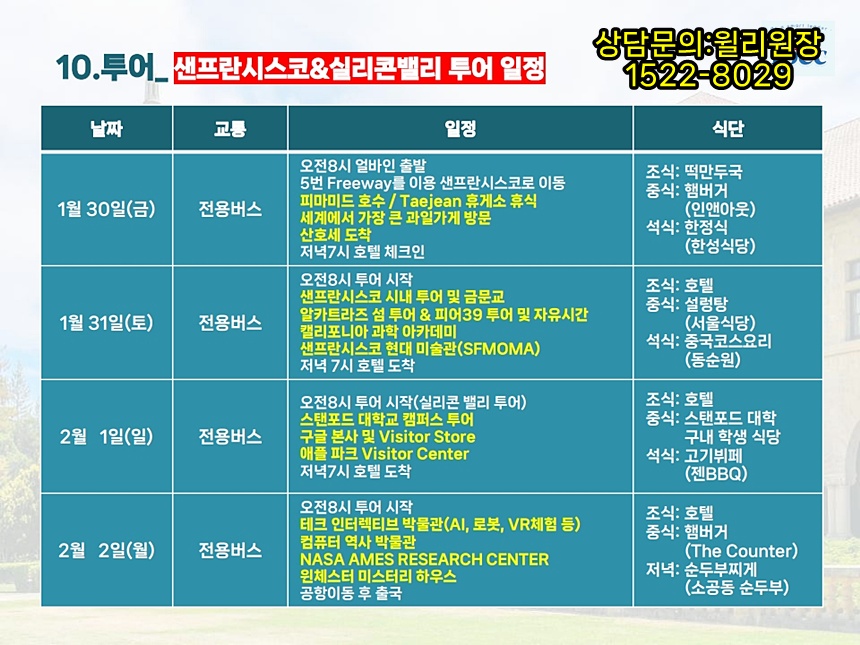 10.투어_ 샌프란시스코&실리콘밸리 투어 일정

상담문의:윌리원장
1522-8029

| 날짜 | 교통 | 일정 | 식단 |
|---|---|---|---|
| 1월 30일(금) | 전용버스 | 오전8시 얼바인 출발 5번 Freeway를 이용 샌프란시스코로 이동 피마미드 호수 / Taejean 휴게소 휴식 세계에서 가장 큰 과일가게 방문 산호세 도착 저녁7시 호텔 체크인 | 조식: 떡만두국 중식: 햄버거 (인앤아웃) 석식: 한정식 (한성식당) |
| 1월 31일(토) | 전용버스 | 오전8시 투어 시작 샌프란시스코 시내 투어 및 금문교 알카트라즈 섬 투어 & 피어39 투어 및 자유시간 캘리포니아 과학 아카데미 샌프란시스코 현대 미술관(SFMOMA) 저녁 7시 호텔 도착 | 조식: 호텔 중식: 설렁탕 (서울식당) 석식: 중국코스요리 (동순원) |
| 2월 1일(일) | 전용버스 | 오전8시 투어 시작(실리콘 밸리 투어) 스탠포드 대학교 캠퍼스 투어 구글 본사 및 Visitor Store 애플 파크 Visitor Center 저녁7시 호텔 도착 | 조식: 호텔 중식: 스탠포드 대학 구내 학생 식당 석식: 고기뷔페 (젠BBQ) |
| 2월 2일(월) | 전용버스 | 오전8시 투어 시작 테크 인터렉티브 박물관(AI, 로봇, VR체험 등) 컴퓨터 역사 박물관 NASA AMES RESEARCH CENTER 윈체스터 미스터리 하우스 공항이동 후 출국 | 조식: 호텔 중식: 햄버거 (The Counter) 저녁: 순두부찌게 (소공동 순두부) |